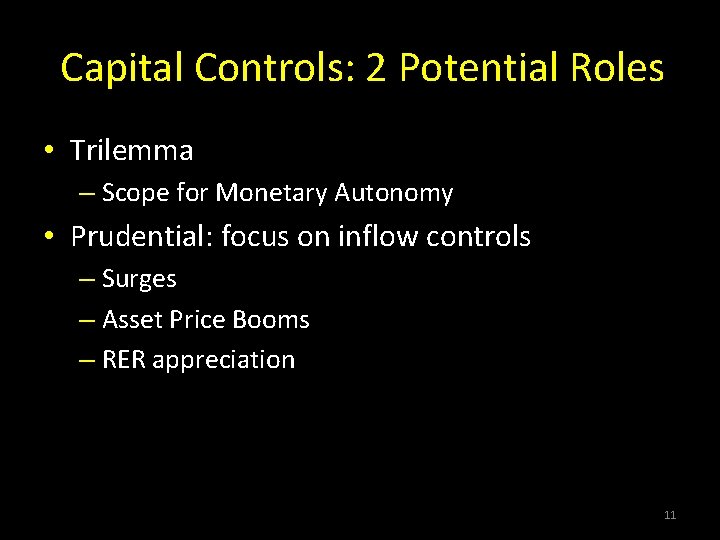 Capital Controls: 2 Potential Roles

• Trilemma
– Scope for Monetary Autonomy
• Prudential: focus on inflow controls
– Surges
– Asset Price Booms
– RER appreciation

11